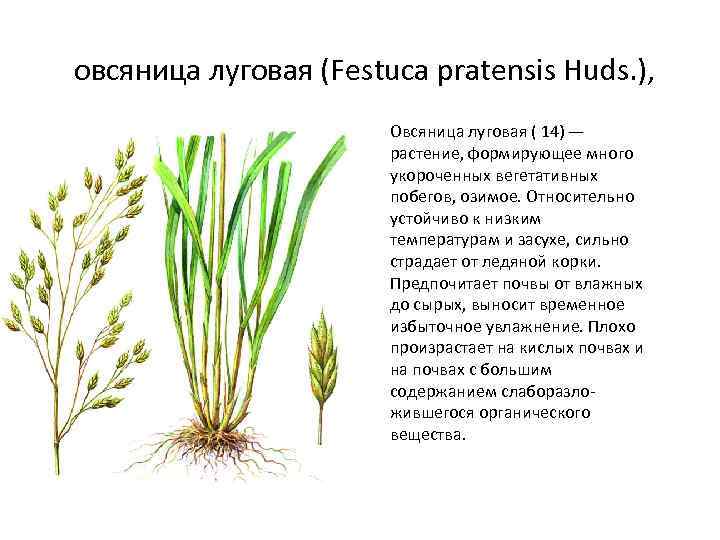 овсяница луговая (Festuca pratensis Huds.),

Овсяница луговая ( 14) — растение, формирующее много укороченных вегетативных побегов, озимое. Относительно устойчиво к низким температурам и засухе, сильно страдает от ледяной корки. Предпочитает почвы от влажных до сырых, выносит временное избыточное увлажнение. Плохо произрастает на кислых почвах и на почвах с большим содержанием слаборазложившегося органического вещества.